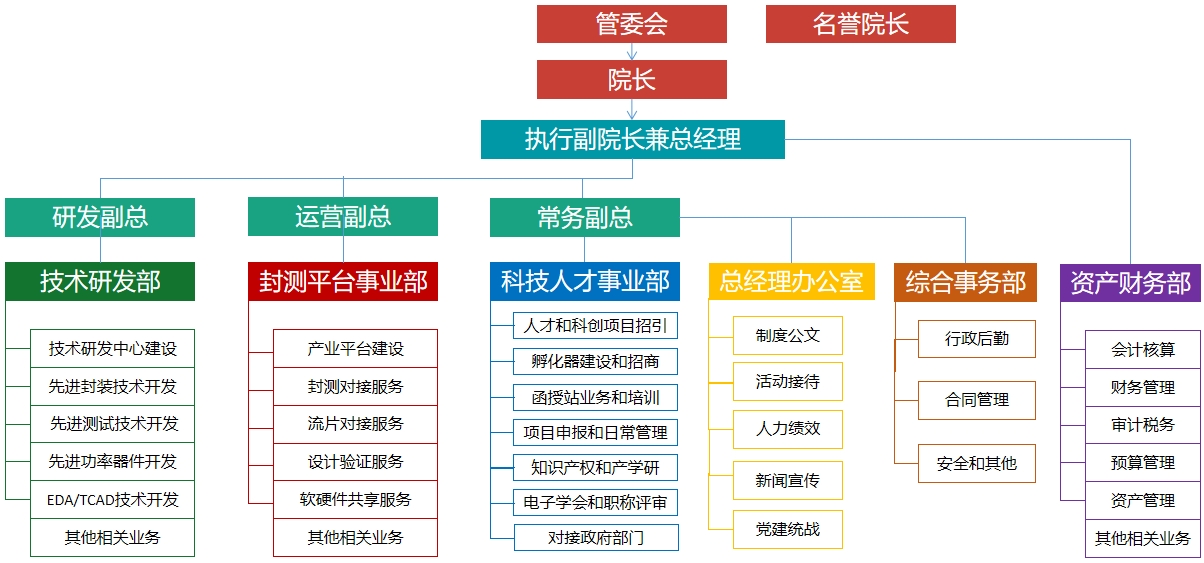 管委会
名誉院长
院长
执行副院长兼总经理

研发副总
运营副总
常务副总

技术研发部
技术研发中心建设
先进封装技术开发
先进测试技术开发
先进功率器件开发
EDA/TCAD技术开发
其他相关业务

封测平台事业部
产业平台建设
封测对接服务
流片对接服务
设计验证服务
软硬件共享服务
其他相关业务

科技人才事业部
人才和科创项目招引
孵化器建设和招商
函授站业务和培训
项目申报和日常管理
知识产权和产学研
电子学会和职称评审
对接政府部门

总经理办公室
制度公文
活动接待
人力绩效
新闻宣传
党建统战

综合事务部
行政后勤
合同管理
安全和其他

资产财务部
会计核算
财务管理
审计税务
预算管理
资产管理
其他相关业务